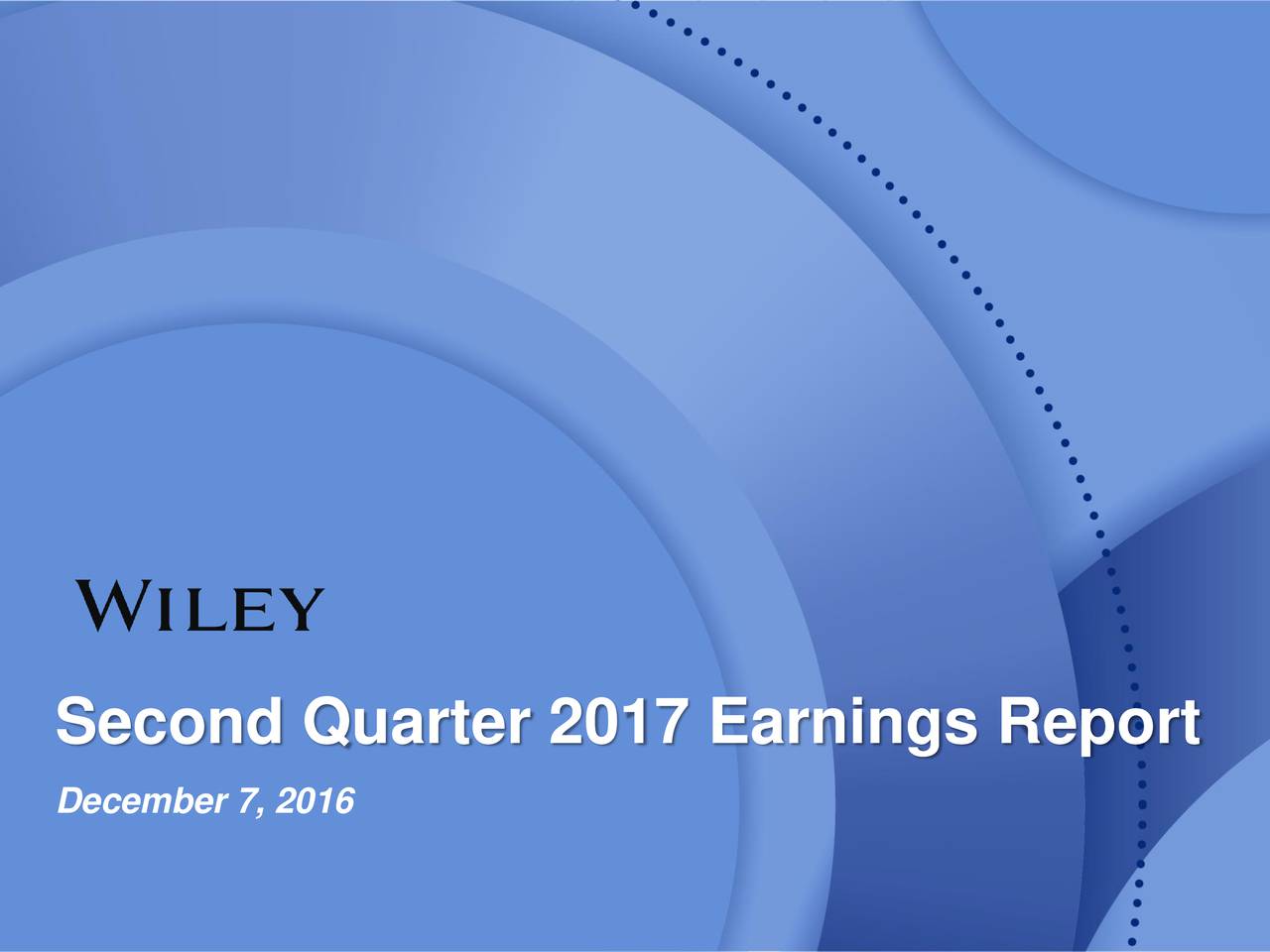 WILEY

Second Quarter 2017 Earnings Report

December 7, 2016